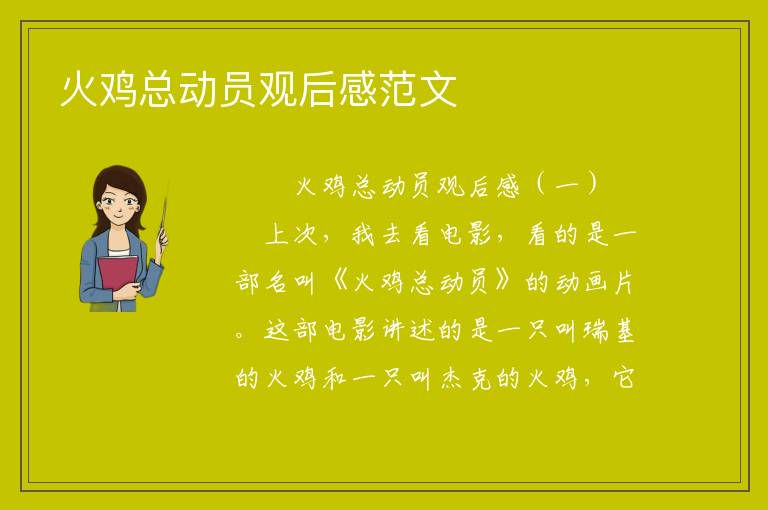 火鸡总动员观后感范文

火鸡总动员观后感（一）

上次，我去看电影，看的是一部名叫《火鸡总动员》的动画片。这部电影讲述的是一只叫瑞基的火鸡和一只叫杰克的火鸡，它